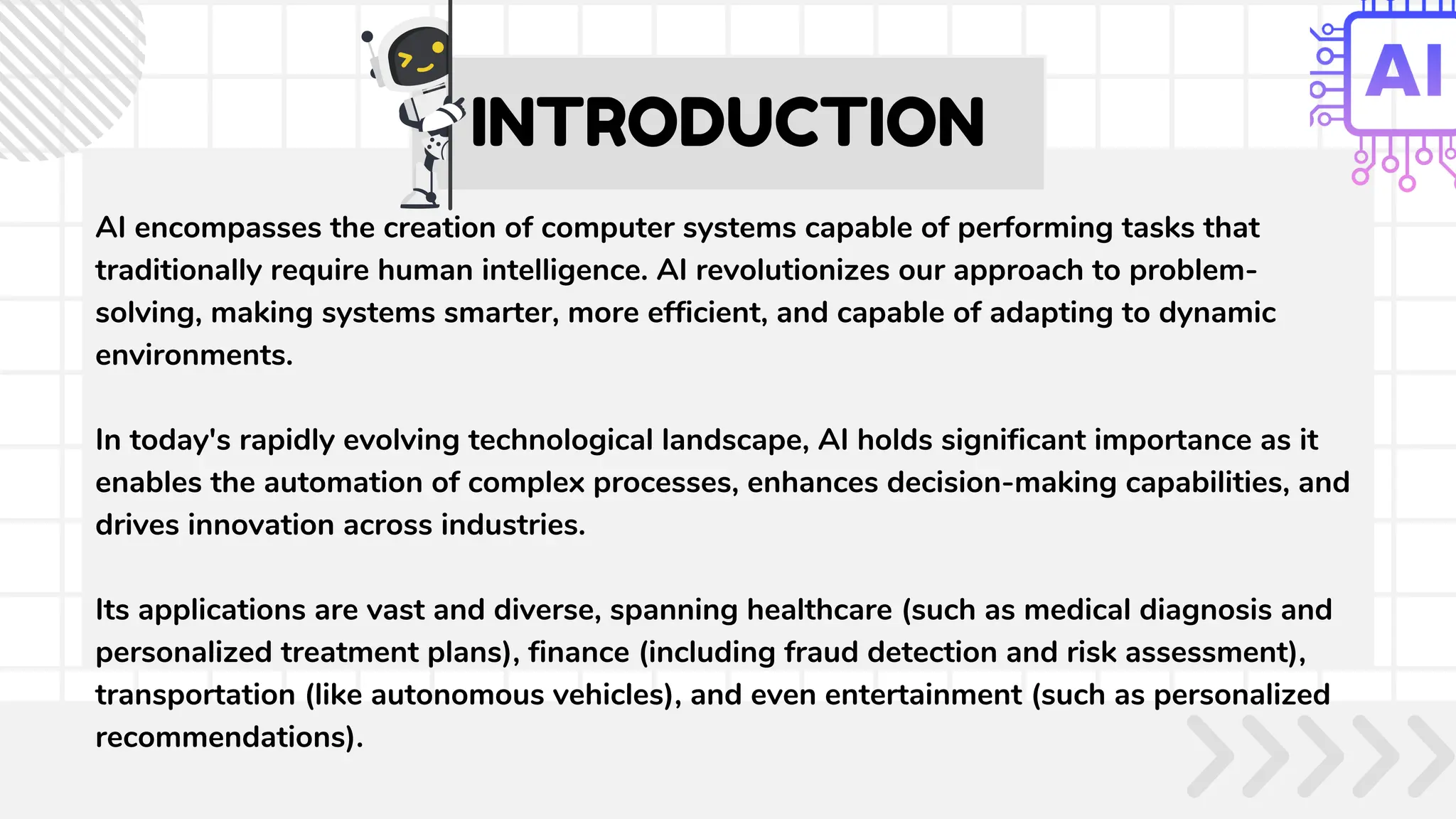 INTRODUCTION

AI

AI encompasses the creation of computer systems capable of performing tasks that traditionally require human intelligence. AI revolutionizes our approach to problem-solving, making systems smarter, more efficient, and capable of adapting to dynamic environments.

In today's rapidly evolving technological landscape, AI holds significant importance as it enables the automation of complex processes, enhances decision-making capabilities, and drives innovation across industries.

Its applications are vast and diverse, spanning healthcare (such as medical diagnosis and personalized treatment plans), finance (including fraud detection and risk assessment), transportation (like autonomous vehicles), and even entertainment (such as personalized recommendations).